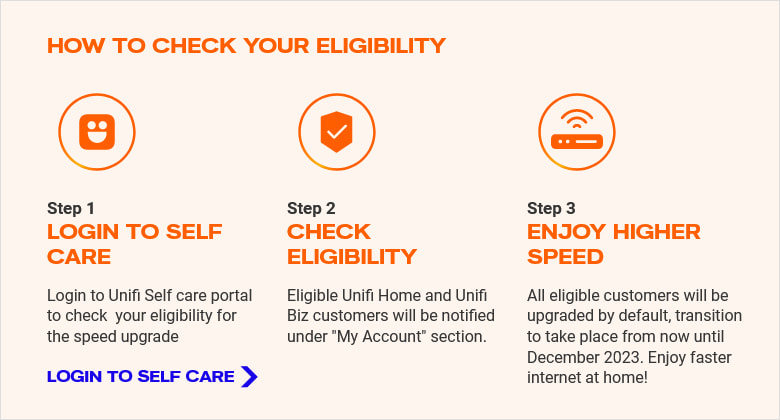 HOW TO CHECK YOUR ELIGIBILITY

Step 1
LOGIN TO SELF CARE

Login to Unifi Self care portal to check your eligibility for the speed upgrade

LOGIN TO SELF CARE

Step 2
CHECK ELIGIBILITY

Eligible Unifi Home and Unifi Biz customers will be notified under "My Account" section.

Step 3
ENJOY HIGHER SPEED

All eligible customers will be upgraded by default, transition to take place from now until December 2023. Enjoy faster internet at home!